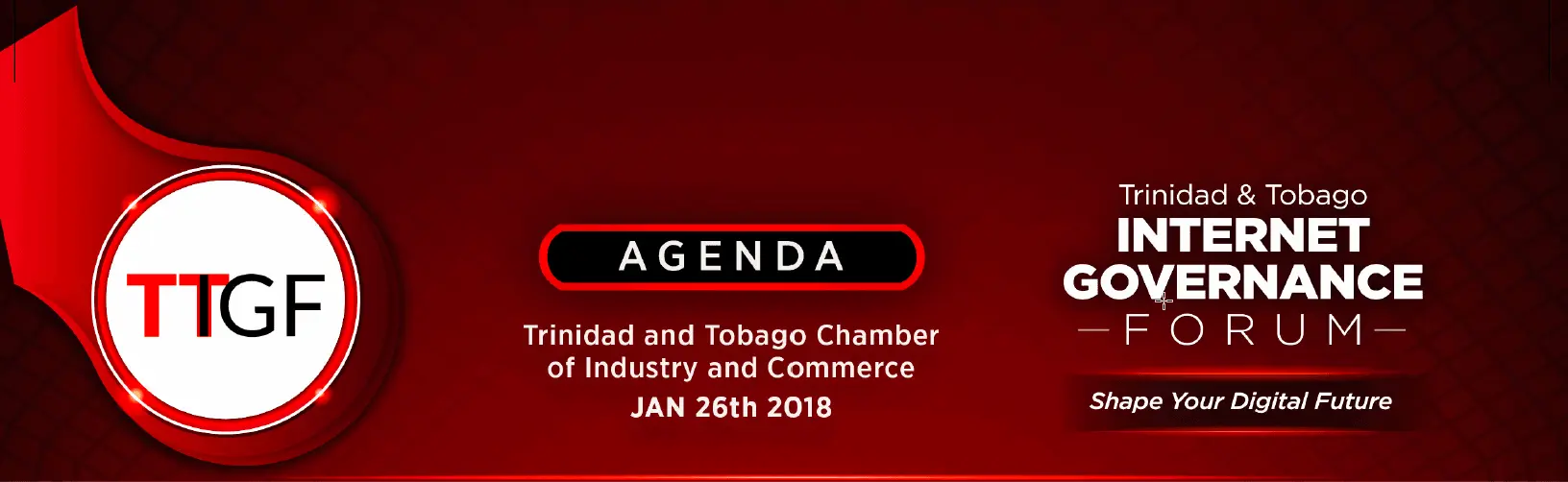 TTIGF

AGENDA

Trinidad and Tobago Chamber of Industry and Commerce
JAN 26th 2018

Trinidad & Tobago
INTERNET GOVERNANCE
FORUM

Shape Your Digital Future